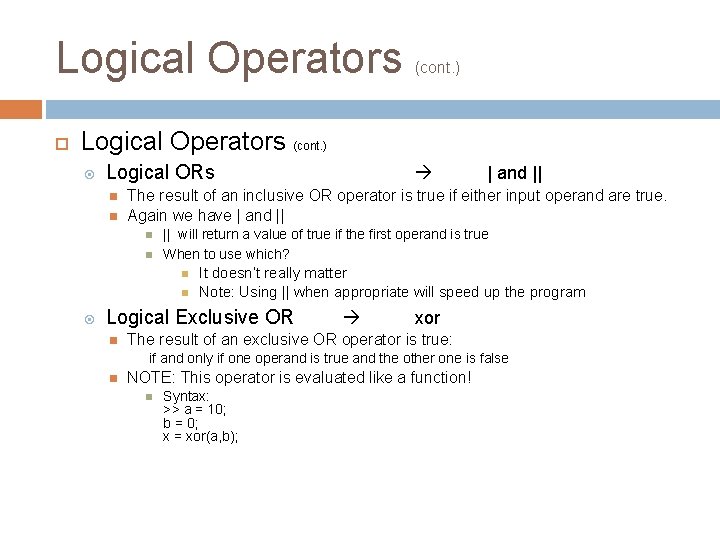 Logical Operators (cont.)

Logical Operators (cont.)

Logical ORs → | and ||

The result of an inclusive OR operator is true if either input operand are true.

Again we have | and ||

|| will return a value of true if the first operand is true

When to use which?

It doesn't really matter

Note: Using || when appropriate will speed up the program

Logical Exclusive OR → xor

The result of an exclusive OR operator is true:
if and only if one operand is true and the other one is false

NOTE: This operator is evaluated like a function!

Syntax:
>> a = 10;
b = 0;
x = xor(a,b);